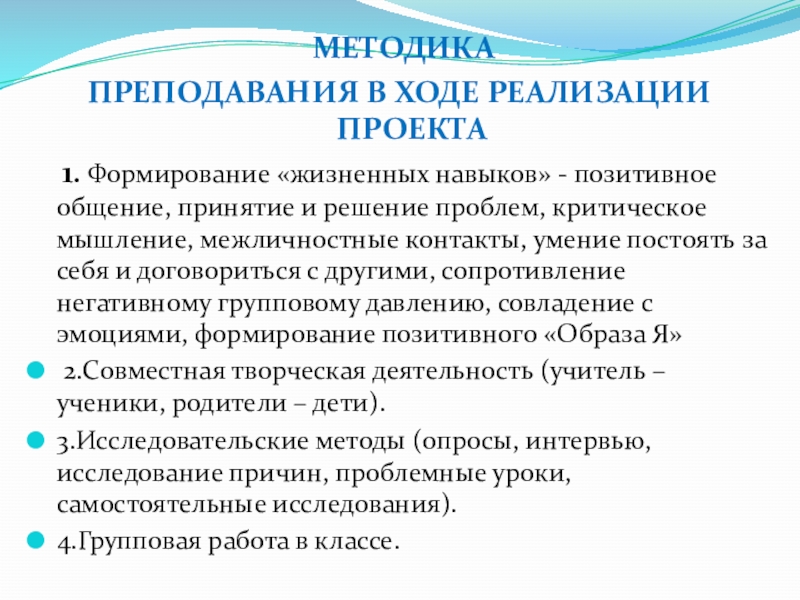 МЕТОДИКА
ПРЕПОДАВАНИЯ В ХОДЕ РЕАЛИЗАЦИИ ПРОЕКТА

1. Формирование «жизненных навыков» - позитивное общение, принятие и решение проблем, критическое мышление, межличностные контакты, умение постоять за себя и договориться с другими, сопротивление негативному групповому давлению, совладение с эмоциями, формирование позитивного «Образа Я»

2.Совместная творческая деятельность (учитель – ученики, родители – дети).

3.Исследовательские методы (опросы, интервью, исследование причин, проблемные уроки, самостоятельные исследования).

4.Групповая работа в классе.